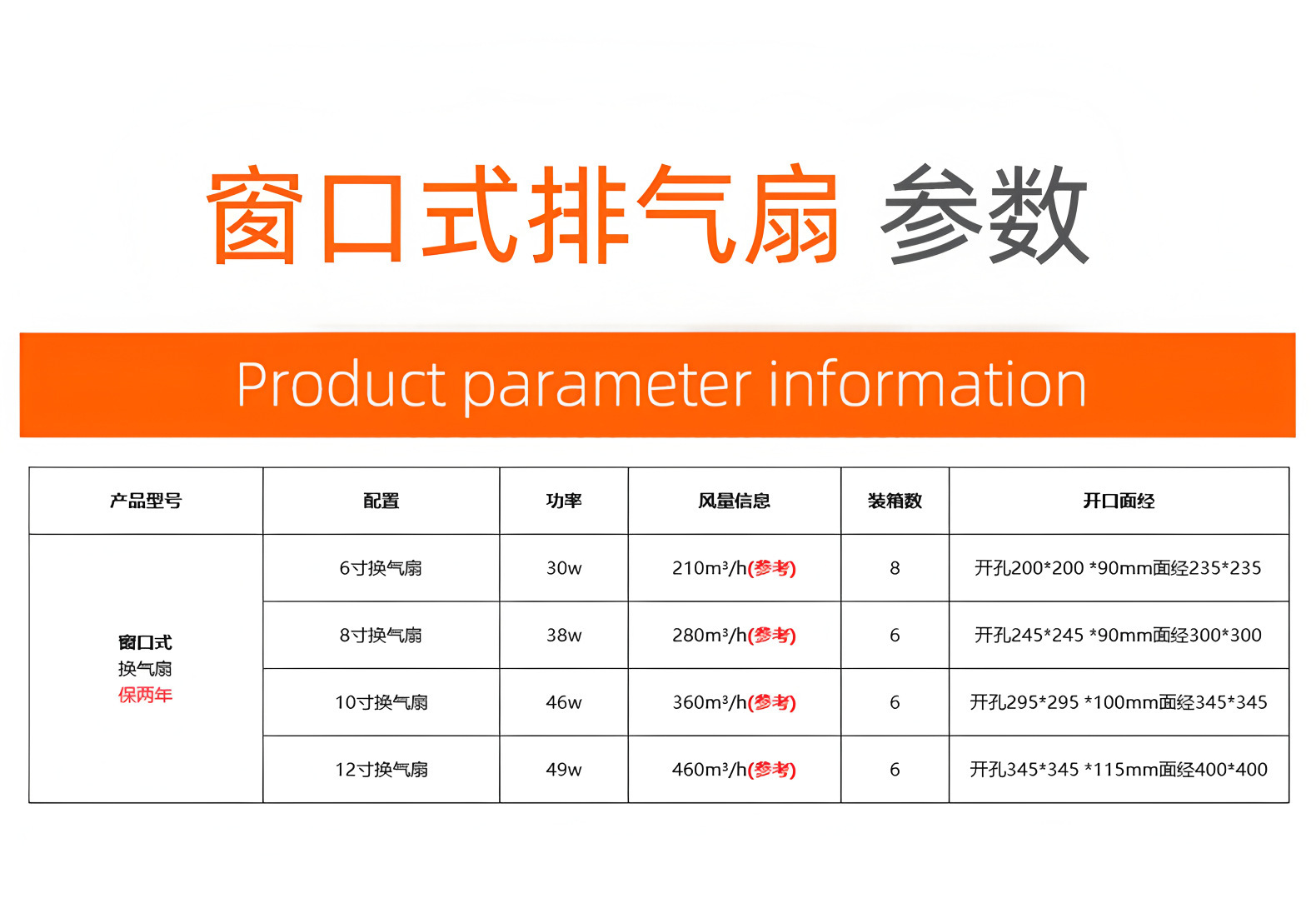 窗口式排气扇 参数

Product parameter information

| 产品型号 | 配置 | 功率 | 风量信息 | 装箱数 | 开口面经 |
|---|---|---|---|---|---|
| 窗口式 换气扇 保两年 | 6寸换气扇 | 30w | 210m³/h(参考) | 8 | 开孔200*200 *90mm面经235*235 |
| | 8寸换气扇 | 38w | 280m³/h(参考) | 6 | 开孔245*245 *90mm面经300*300 |
| | 10寸换气扇 | 46w | 360m³/h(参考) | 6 | 开孔295*295 *100mm面经345*345 |
| | 12寸换气扇 | 49w | 460m³/h(参考) | 6 | 开孔345*345 *115mm面经400*400 |